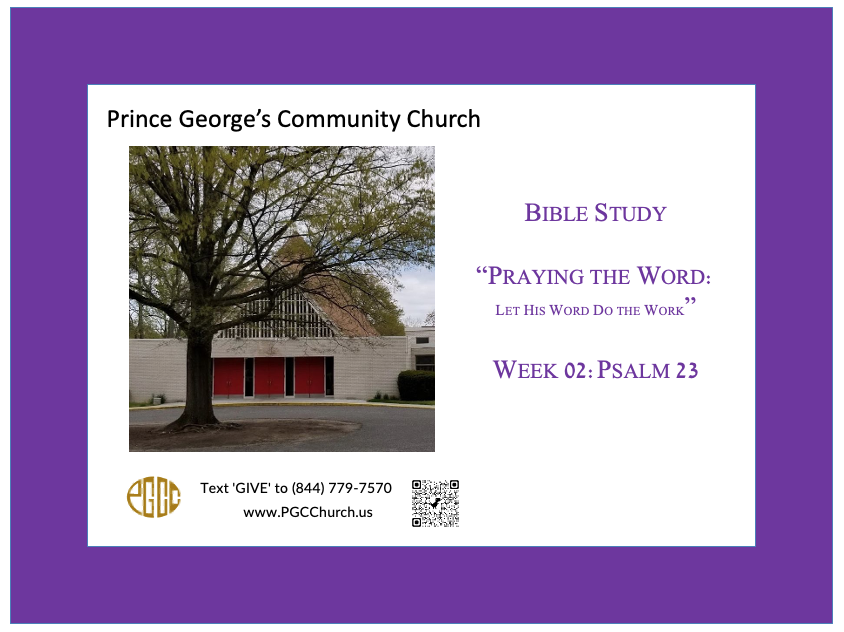 Prince George's Community Church

BIBLE STUDY

"PRAYING THE WORD:
LET HIS WORD DO THE WORK"

WEEK 02: PSALM 23

PGCC

Text 'GIVE' to (844) 779-7570
www.PGCChurch.us